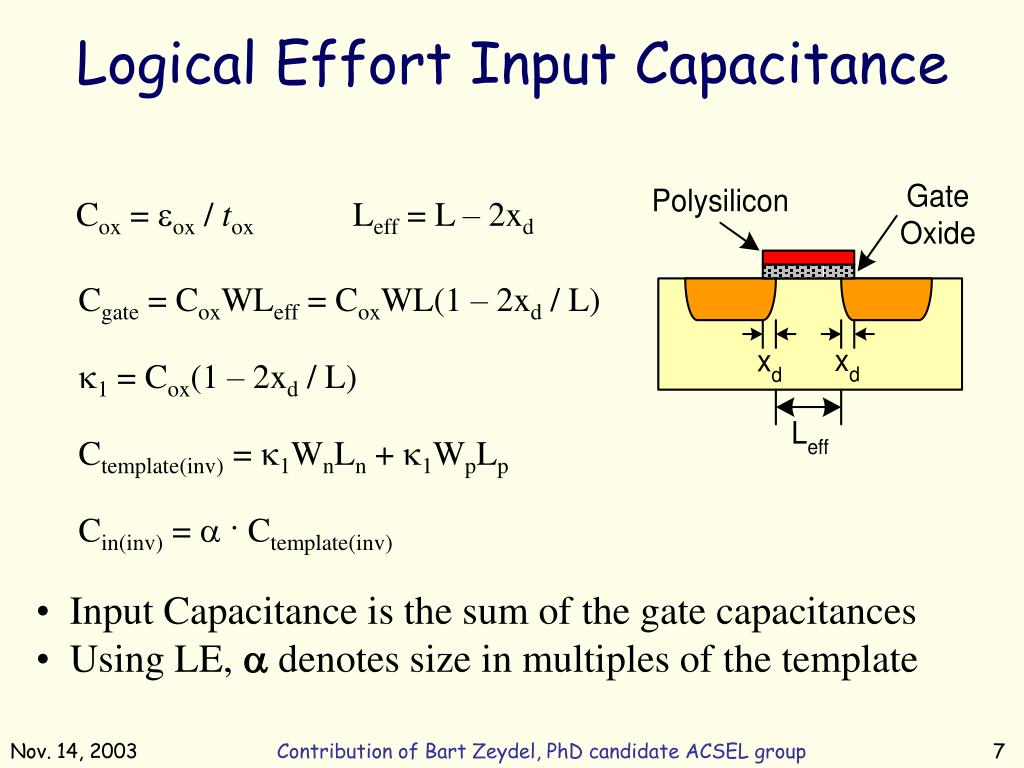 Logical Effort Input Capacitance

$C_{ox} = \varepsilon_{ox} / t_{ox}$ $L_{eff} = L - 2x_d$

$C_{gate} = C_{ox}WL_{eff} = C_{ox}WL(1 - 2x_d / L)$

$\kappa_1 = C_{ox}(1 - 2x_d / L)$

$C_{template(inv)} = \kappa_1 W_n L_n + \kappa_1 W_p L_p$

$C_{in(inv)} = \alpha \cdot C_{template(inv)}$

Polysilicon

Gate Oxide

$x_d$ $x_d$

$L_{eff}$

• Input Capacitance is the sum of the gate capacitances
• Using LE, $\alpha$ denotes size in multiples of the template

Nov. 14, 2003 Contribution of Bart Zeydel, PhD candidate ACSEL group 7